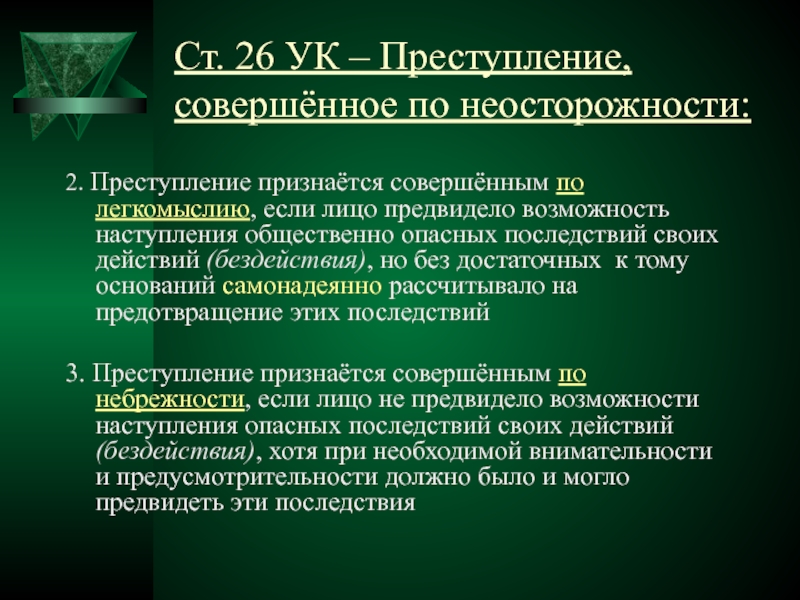 Ст. 26 УК – Преступление, совершённое по неосторожности:

2. Преступление признаётся совершённым по легкомыслию, если лицо предвидело возможность наступления общественно опасных последствий своих действий (бездействия), но без достаточных к тому оснований самонадеянно рассчитывало на предотвращение этих последствий

3. Преступление признаётся совершённым по небрежности, если лицо не предвидело возможности наступления опасных последствий своих действий (бездействия), хотя при необходимой внимательности и предусмотрительности должно было и могло предвидеть эти последствия